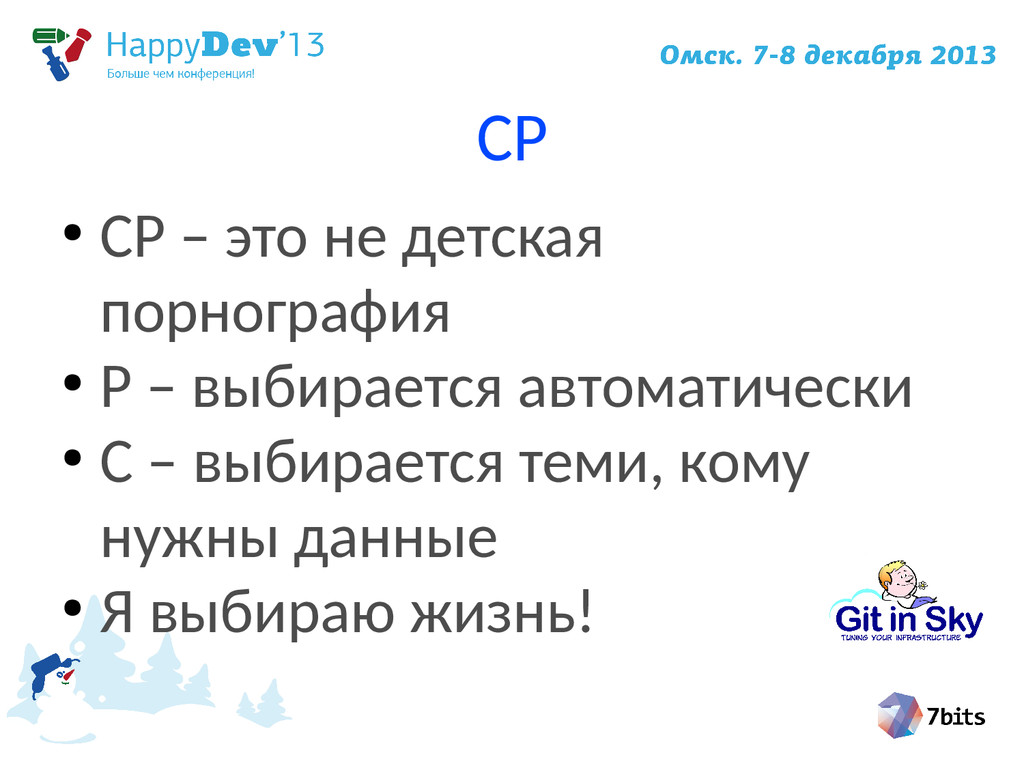 HappyDev'13
Больше чем конференция!

Омск. 7-8 декабря 2013

CP

• CP – это не детская порнография
• P – выбирается автоматически
• C – выбирается теми, кому нужны данные
• Я выбираю жизнь!

Git in Sky
TUNING YOUR INFRASTRUCTURE

7bits